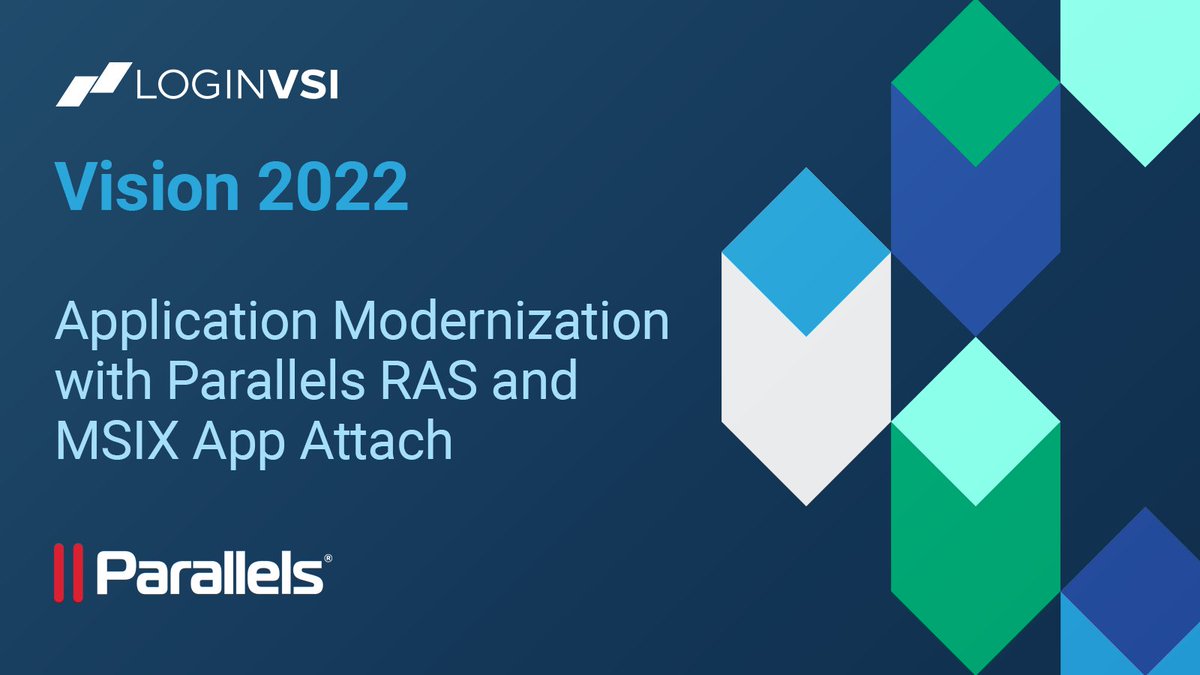 LOGINVSI

Vision 2022

Application Modernization with Parallels RAS and MSIX App Attach

Parallels®